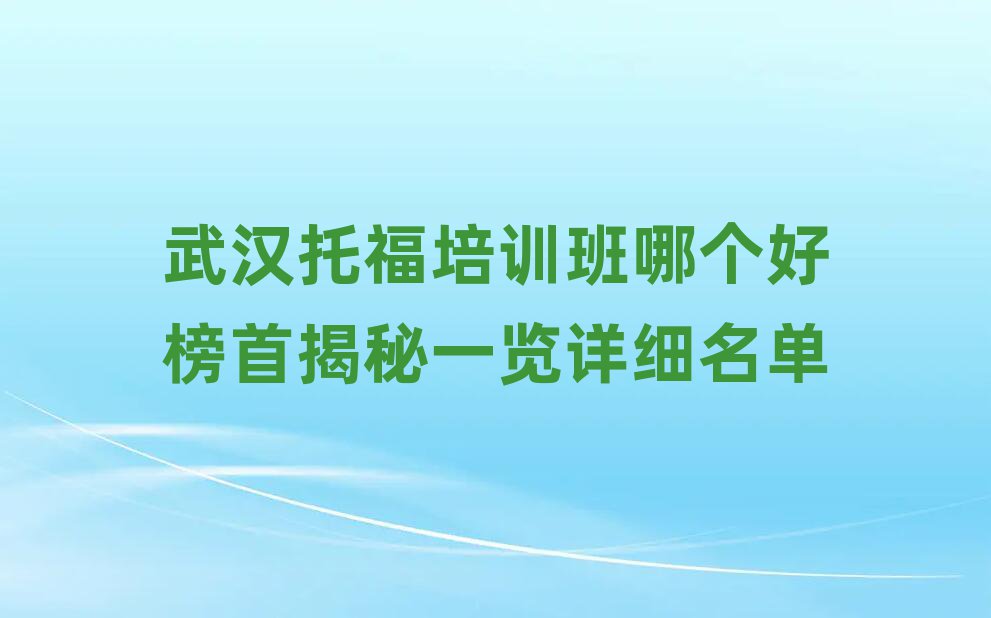 武汉托福培训班哪个好
榜首揭秘一览详细名单